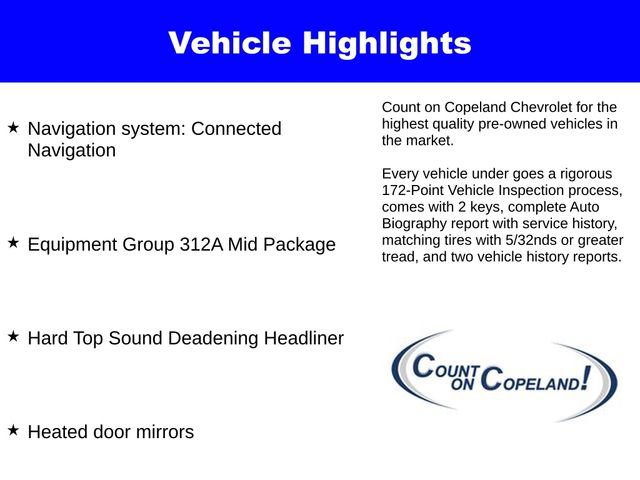 Vehicle Highlights

★ Navigation system: Connected Navigation

★ Equipment Group 312A Mid Package

★ Hard Top Sound Deadening Headliner

★ Heated door mirrors

Count on Copeland Chevrolet for the highest quality pre-owned vehicles in the market.

Every vehicle under goes a rigorous 172-Point Vehicle Inspection process, comes with 2 keys, complete Auto Biography report with service history, matching tires with 5/32nds or greater tread, and two vehicle history reports.

COUNT ON COPELAND!